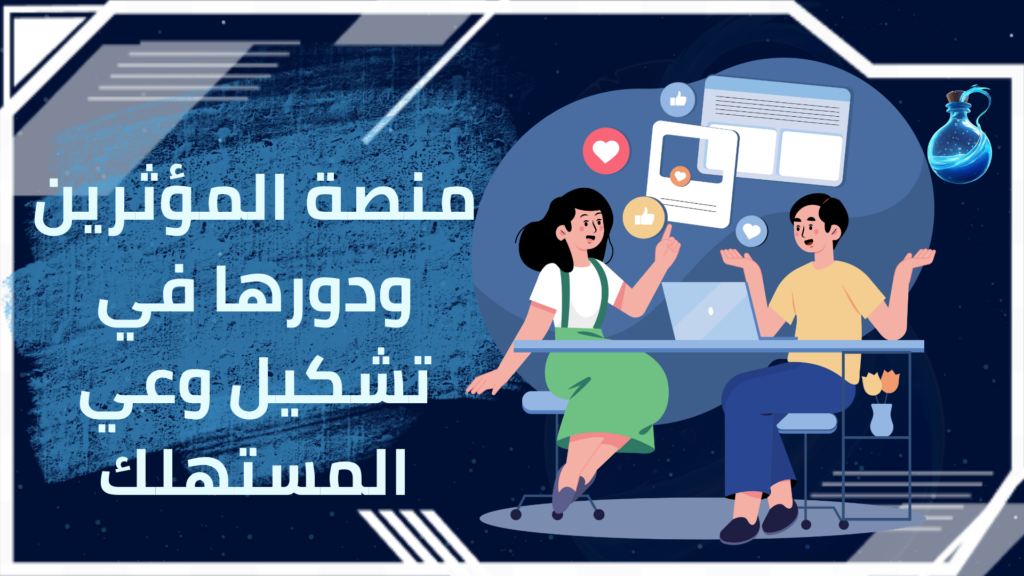 منصة المؤثرين ودورها في تشكيل وعي المستهلك